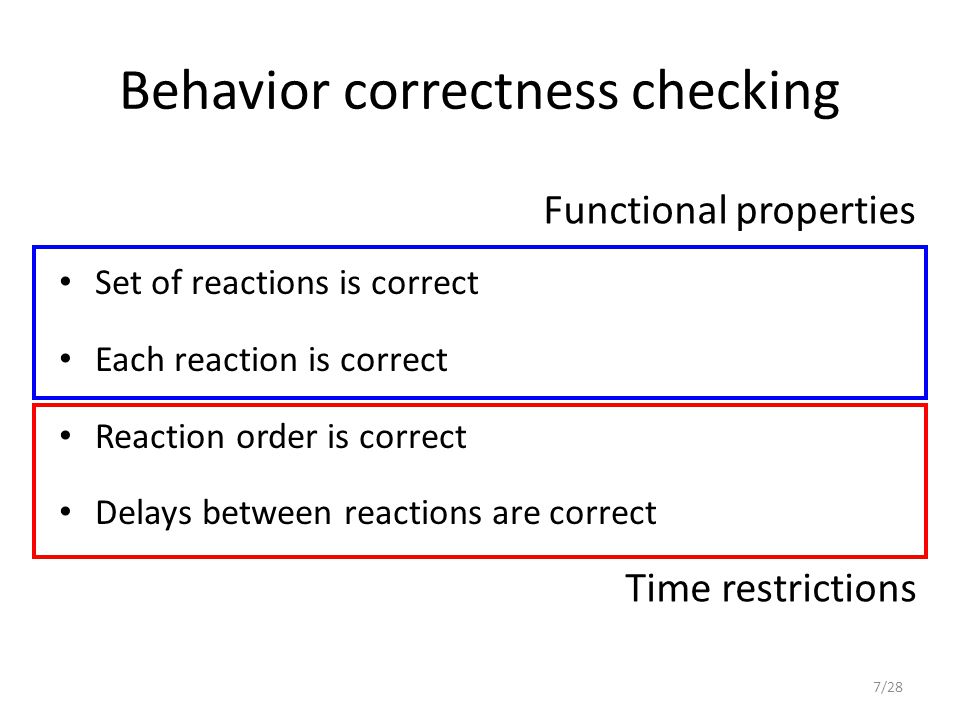 Behavior correctness checking

Functional properties

• Set of reactions is correct

• Each reaction is correct

• Reaction order is correct

• Delays between reactions are correct

Time restrictions

7/28